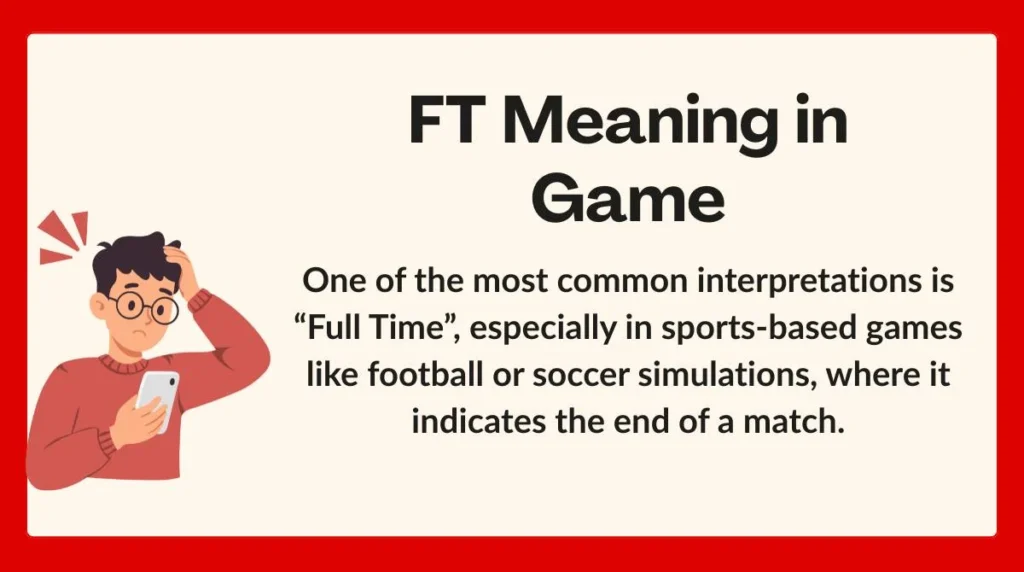 FT Meaning in Game

One of the most common interpretations is “Full Time”, especially in sports-based games like football or soccer simulations, where it indicates the end of a match.